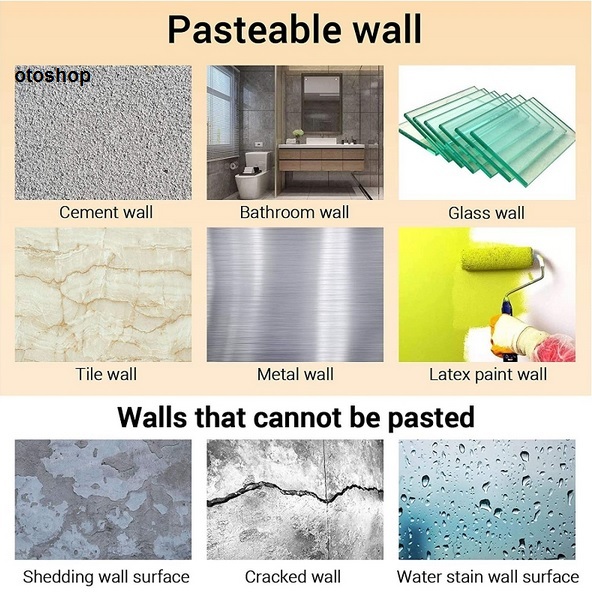 Pasteable wall

otoshop

Cement wall

Bathroom wall

Glass wall

Tile wall

Metal wall

Latex paint wall

Walls that cannot be pasted

Shedding wall surface

Cracked wall

Water stain wall surface